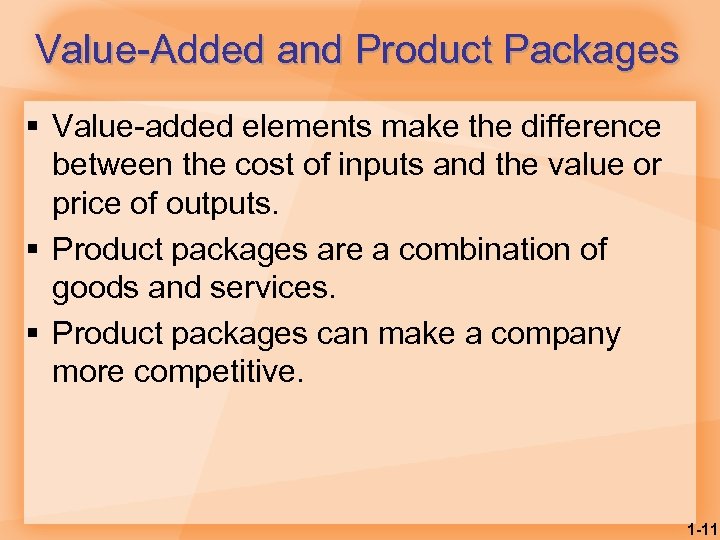 Value-Added and Product Packages

▪ Value-added elements make the difference between the cost of inputs and the value or price of outputs.

▪ Product packages are a combination of goods and services.

▪ Product packages can make a company more competitive.

1-11